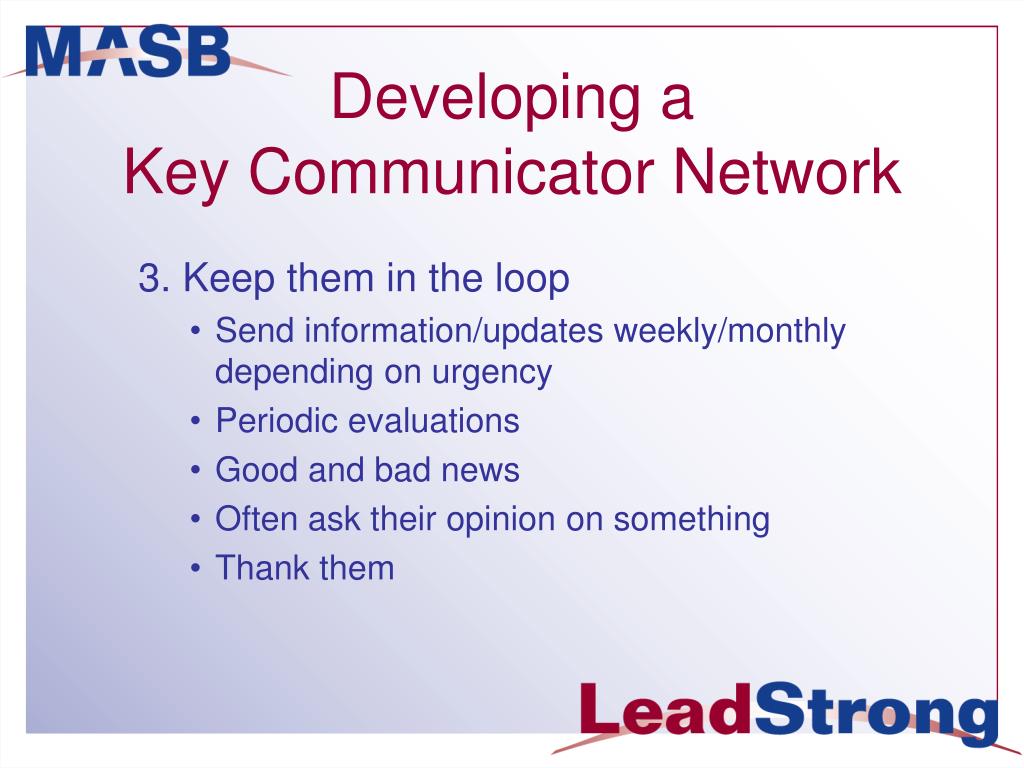 MASB

Developing a
Key Communicator Network

3. Keep them in the loop

• Send information/updates weekly/monthly depending on urgency
• Periodic evaluations
• Good and bad news
• Often ask their opinion on something
• Thank them

LeadStrong